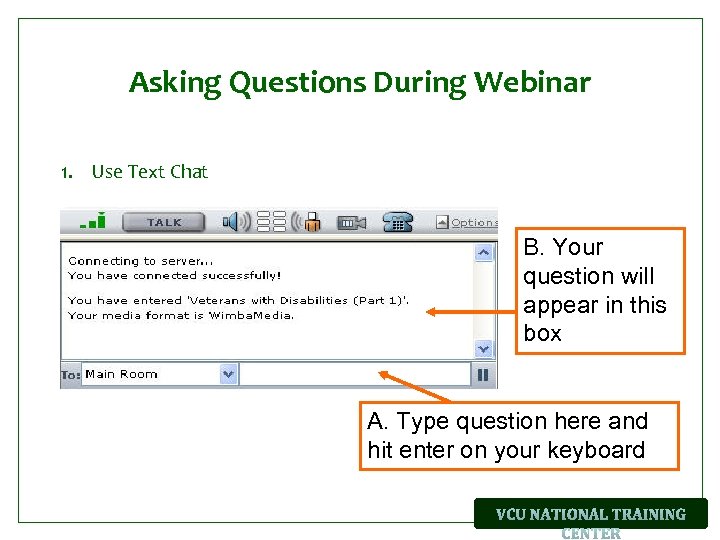 Asking Questions During Webinar

1. Use Text Chat

TALK

Options

Connecting to server...
You have connected successfully!

You have entered 'Veterans with Disabilities (Part 1)'.
Your media format is WimbaMedia.

To: Main Room

B. Your question will appear in this box

A. Type question here and hit enter on your keyboard

VCU NATIONAL TRAINING CENTER